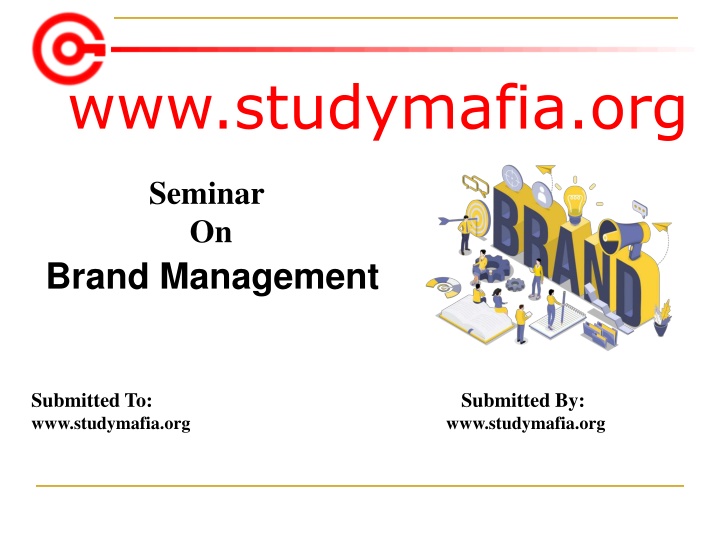 www.studymafia.org

Seminar
On
Brand Management

BRAND

Submitted To:
www.studymafia.org

Submitted By:
www.studymafia.org